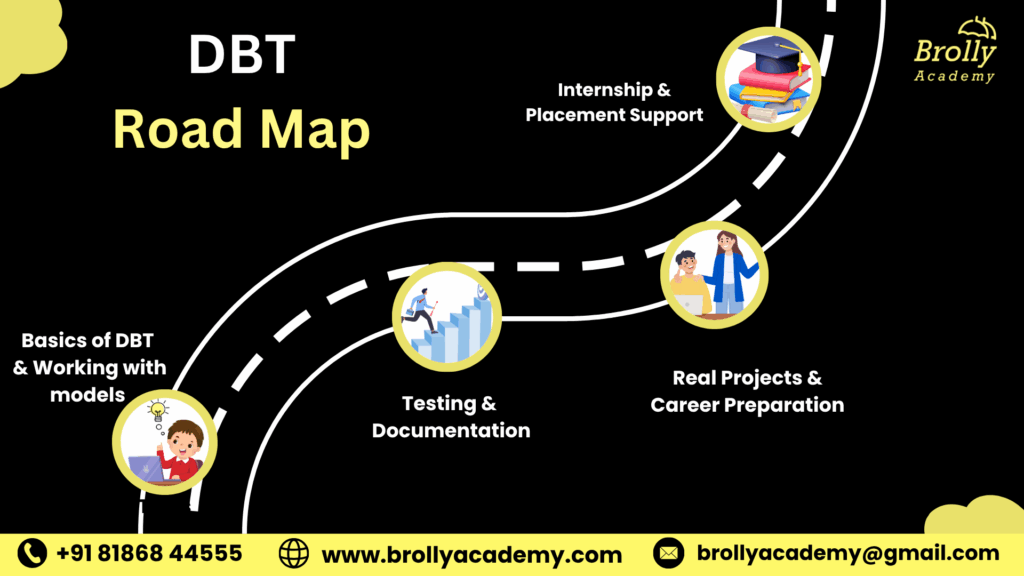 DBT
Road Map

Brolly
Academy

Internship & Placement Support

Basics of DBT & Working with models

Testing & Documentation

Real Projects & Career Preparation

+91 81868 44555
www.brollyacademy.com
brollyacademy@gmail.com